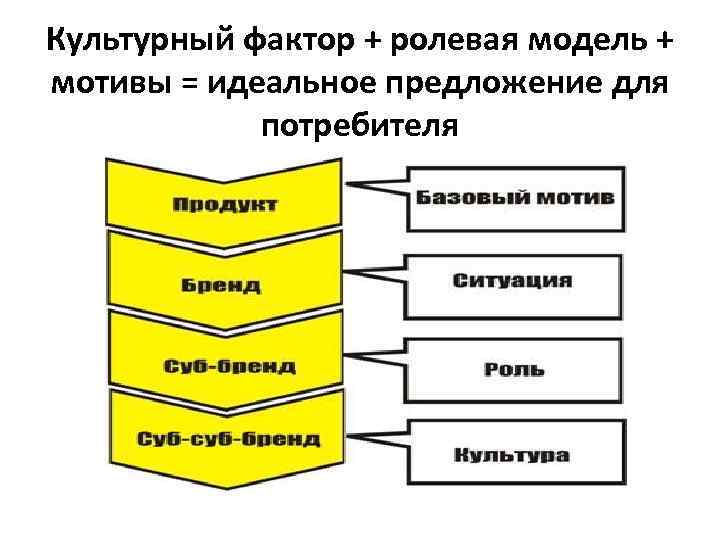 Культурный фактор + ролевая модель + мотивы = идеальное предложение для потребителя

Продукт
Бренд
Суб-бренд
Суб-суб-бренд

Базовый мотив
Ситуация
Роль
Культура